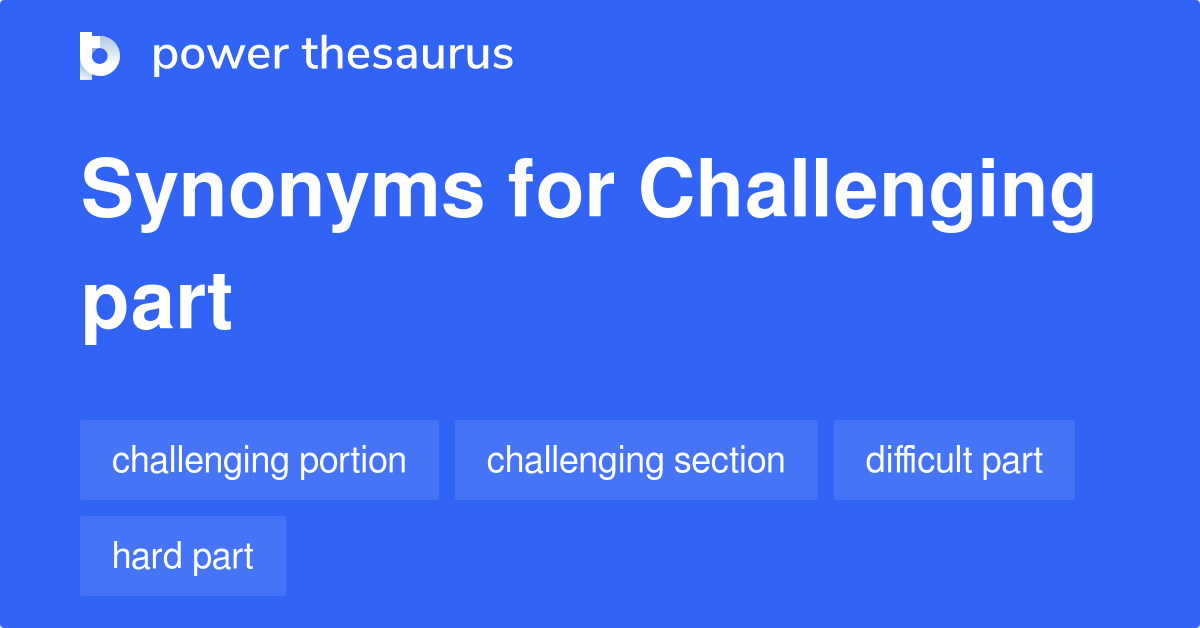 power thesaurus

Synonyms for Challenging part

challenging portion

challenging section

difficult part

hard part